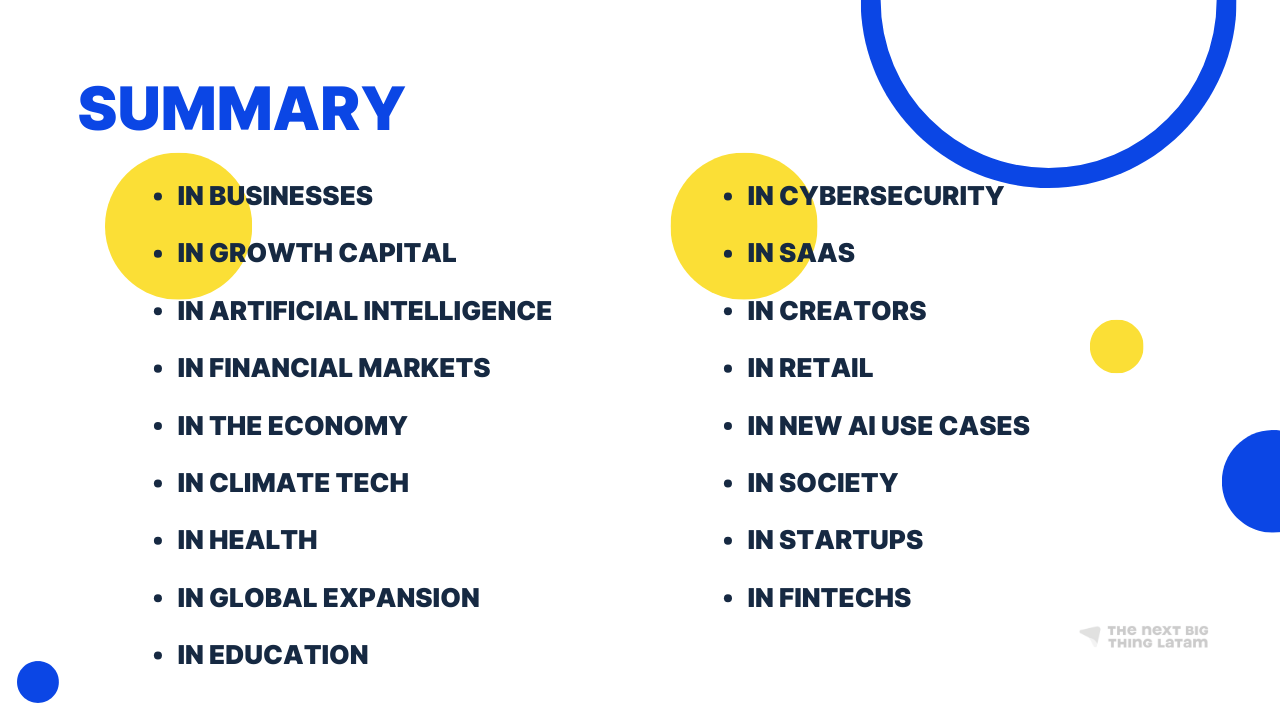 SUMMARY

- IN BUSINESSES
- IN GROWTH CAPITAL
- IN ARTIFICIAL INTELLIGENCE
- IN FINANCIAL MARKETS
- IN THE ECONOMY
- IN CLIMATE TECH
- IN HEALTH
- IN GLOBAL EXPANSION
- IN EDUCATION

- IN CYBERSECURITY
- IN SAAS
- IN CREATORS
- IN RETAIL
- IN NEW AI USE CASES
- IN SOCIETY
- IN STARTUPS
- IN FINTECHS

THE NEXT BIG THING LATAM